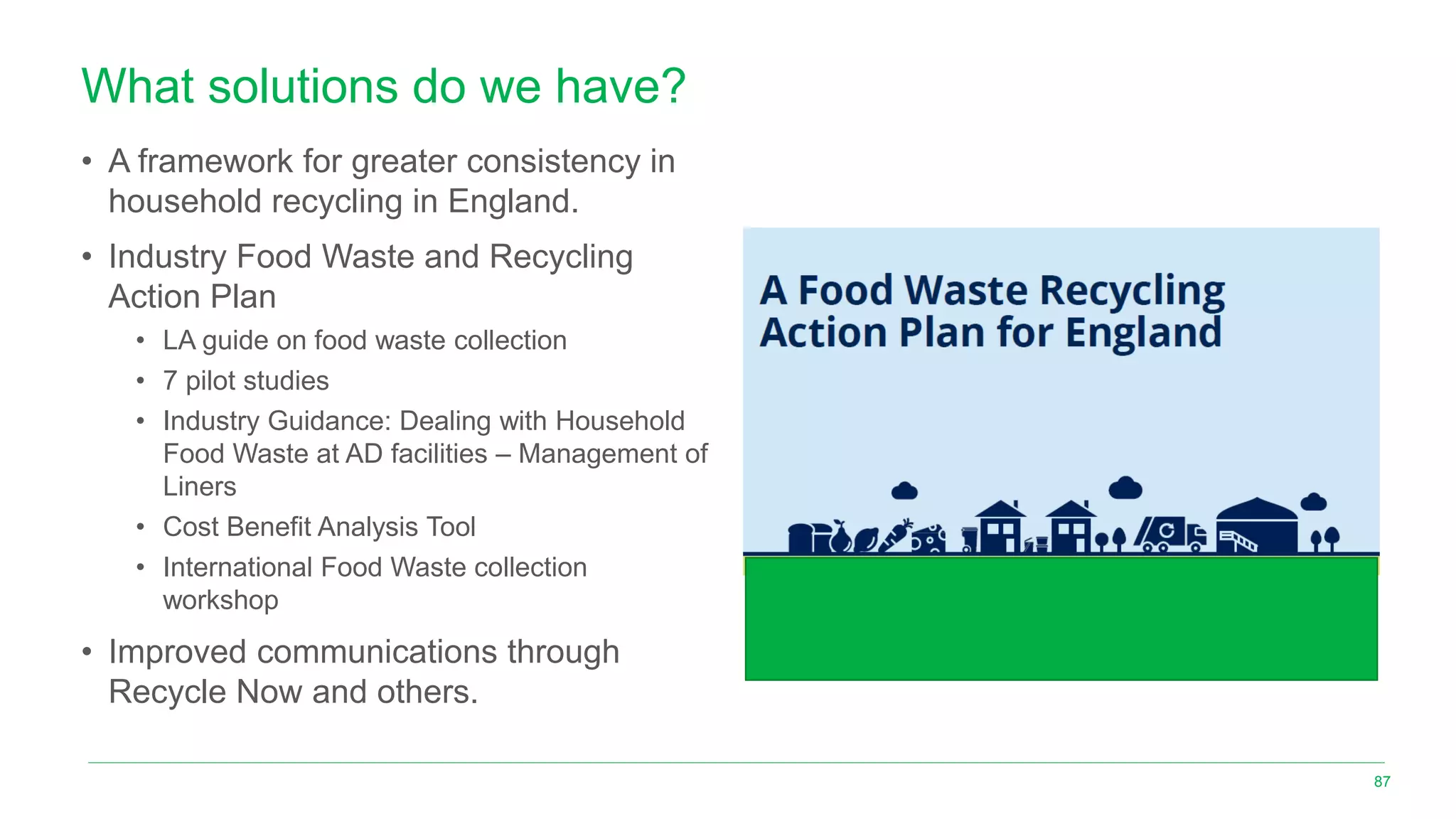 What solutions do we have?

• A framework for greater consistency in household recycling in England.

• Industry Food Waste and Recycling Action Plan
  • LA guide on food waste collection
  • 7 pilot studies
  • Industry Guidance: Dealing with Household Food Waste at AD facilities – Management of Liners
  • Cost Benefit Analysis Tool
  • International Food Waste collection workshop

• Improved communications through Recycle Now and others.

A Food Waste Recycling Action Plan for England

87